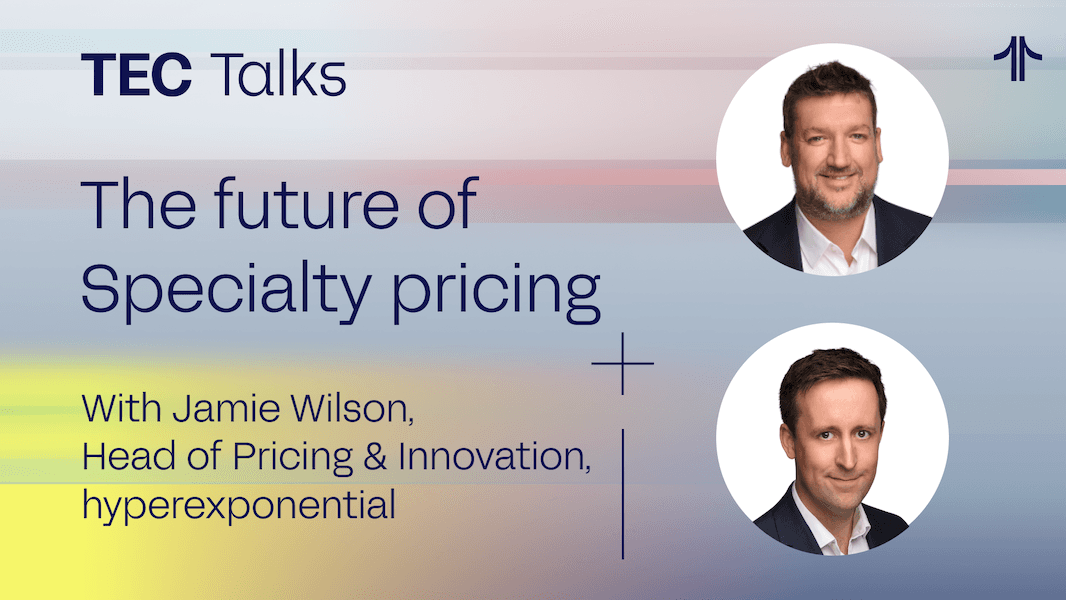 TEC Talks

The future of Specialty pricing

With Jamie Wilson, Head of Pricing & Innovation, hyperexponential